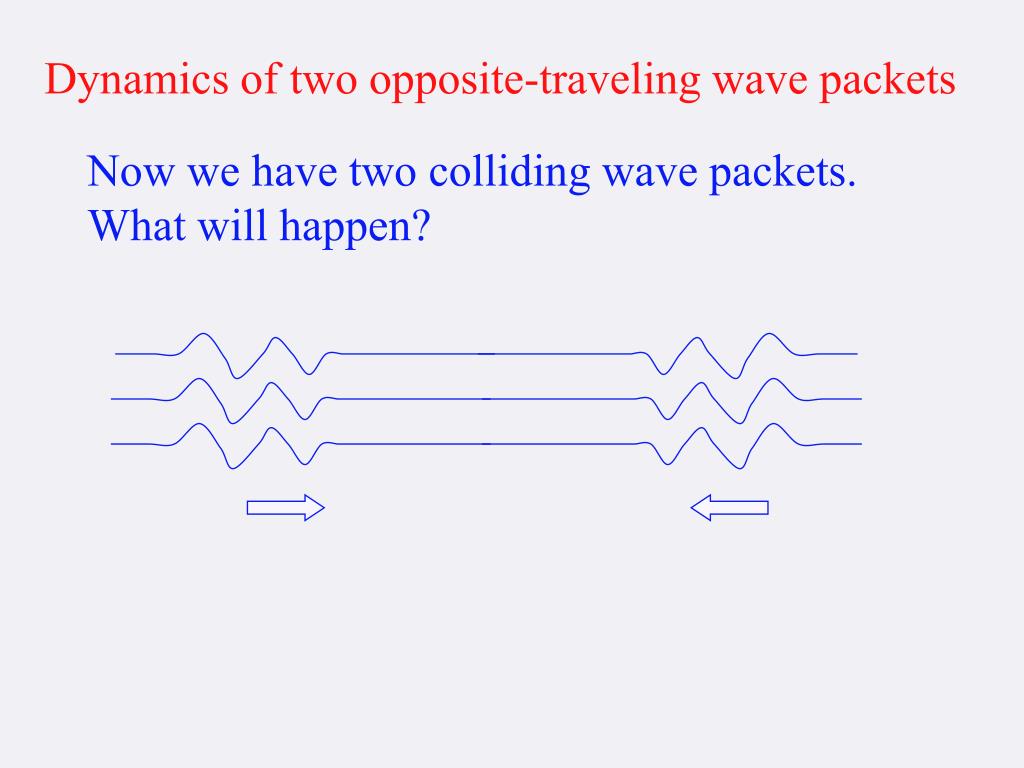 Dynamics of two opposite-traveling wave packets

Now we have two colliding wave packets.
What will happen?